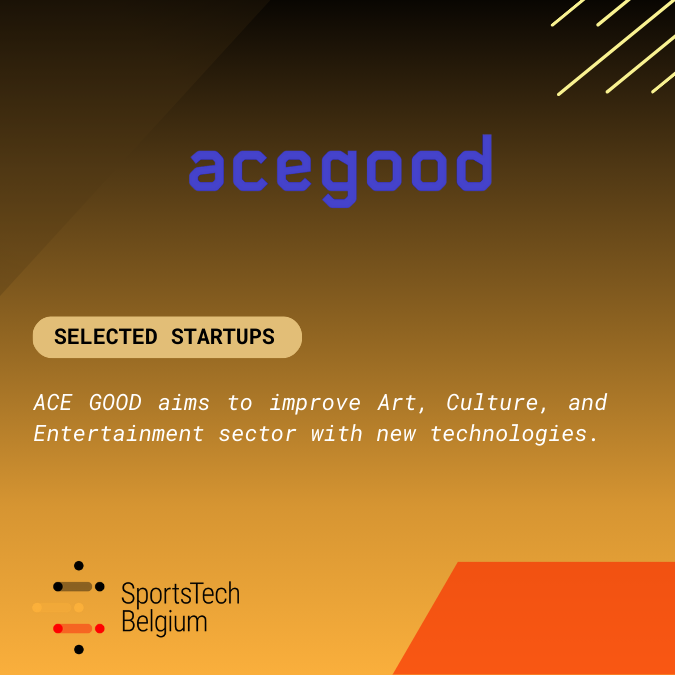 acegood

SELECTED STARTUPS

ACE GOOD aims to improve Art, Culture, and Entertainment sector with new technologies.

SportsTech Belgium